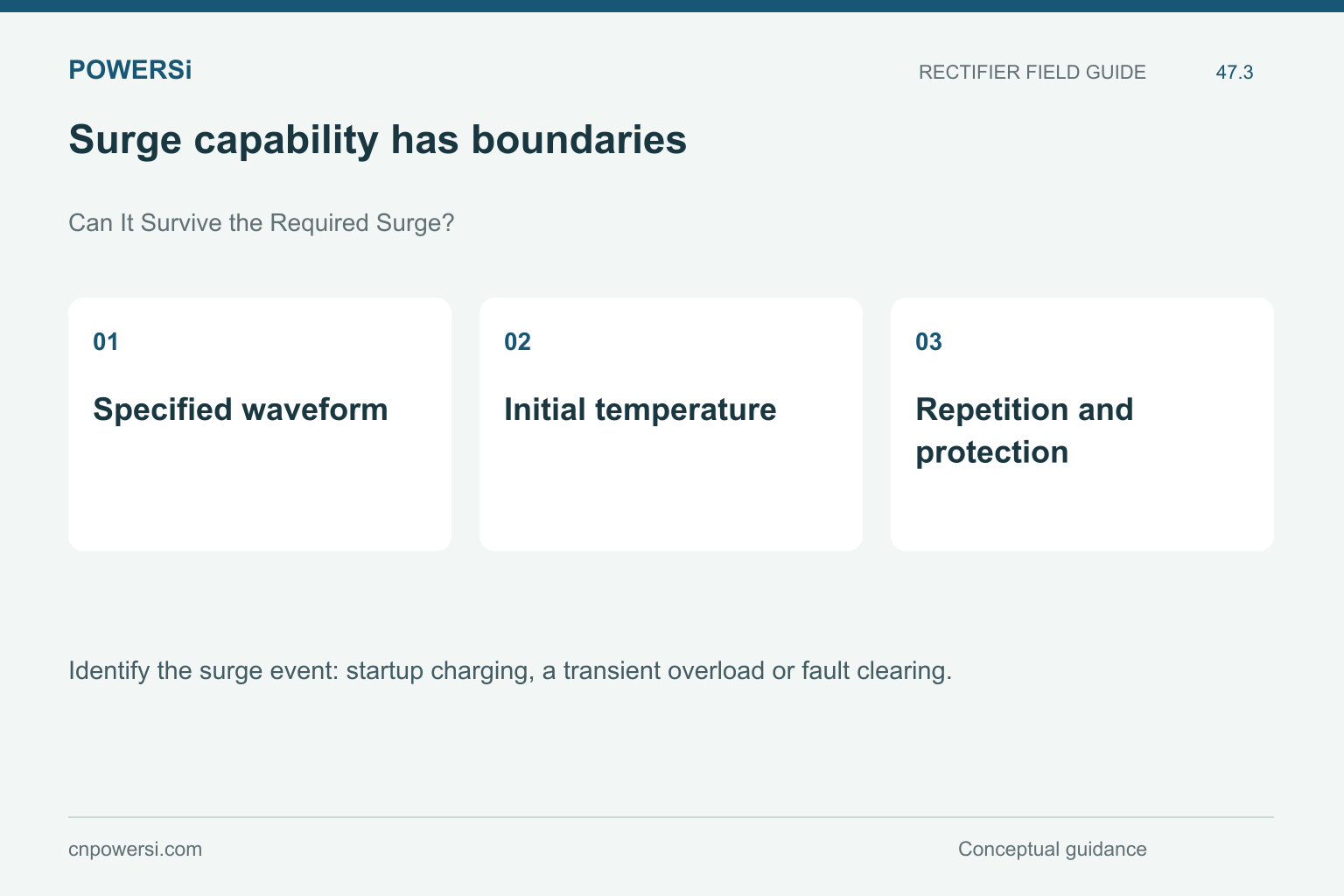 POWERSi

RECTIFIER FIELD GUIDE 47.3

Surge capability has boundaries

Can It Survive the Required Surge?

01

Specified waveform

02

Initial temperature

03

Repetition and protection

Identify the surge event: startup charging, a transient overload or fault clearing.

cnpowersi.com

Conceptual guidance